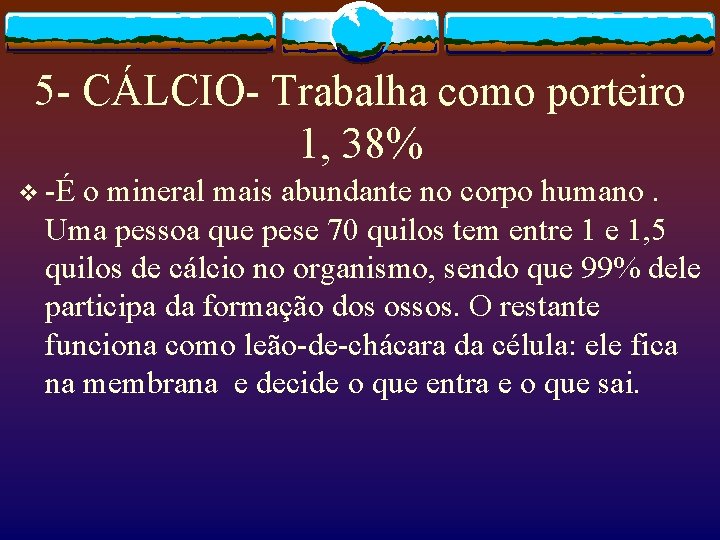 5- CÁLCIO- Trabalha como porteiro 1, 38%

-É o mineral mais abundante no corpo humano . Uma pessoa que pese 70 quilos tem entre 1 e 1,5 quilos de cálcio no organismo, sendo que 99% dele participa da formação dos ossos. O restante funciona como leão-de-chácara da célula: ele fica na membrana e decide o que entra e o que sai.